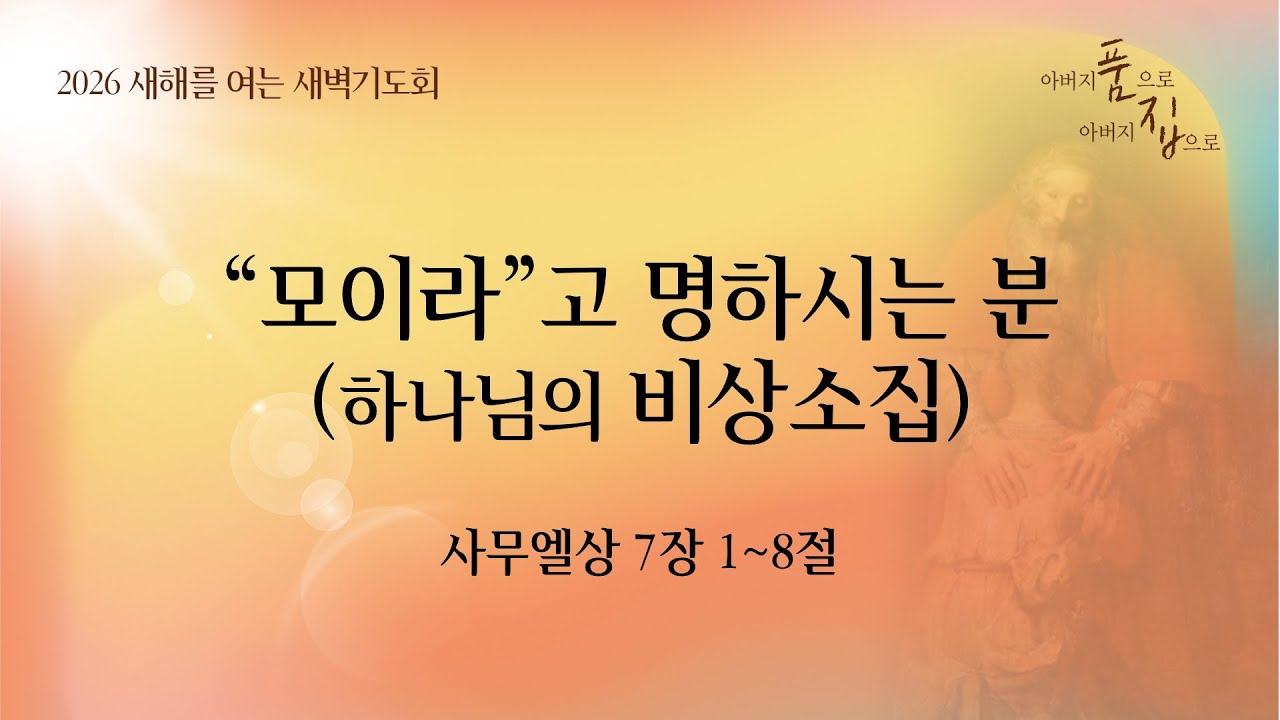 2026 새해를 여는 새벽기도회

아버지 품으로
아버지 집으로

“모이라”고 명하시는 분
(하나님의 비상소집)

사무엘상 7장 1~8절